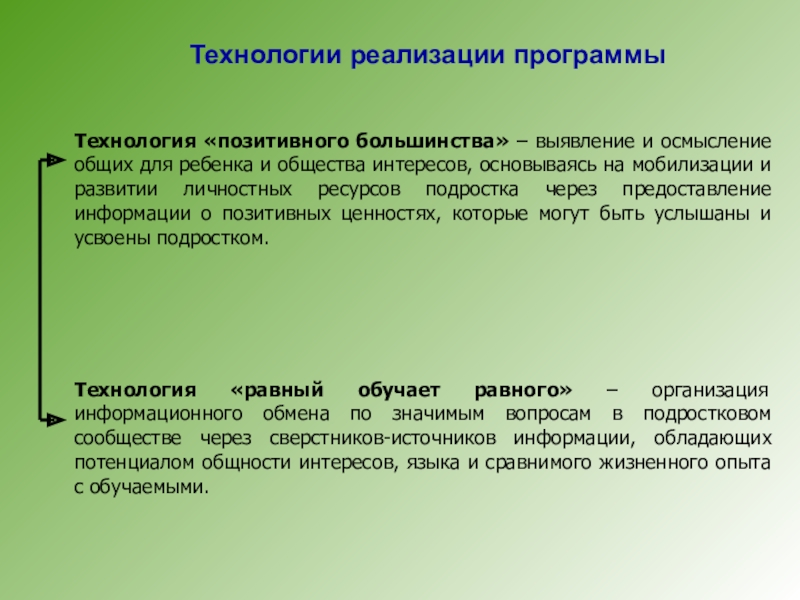 Технологии реализации программы

Технология «позитивного большинства» – выявление и осмысление общих для ребенка и общества интересов, основываясь на мобилизации и развитии личностных ресурсов подростка через предоставление информации о позитивных ценностях, которые могут быть услышаны и усвоены подростком.

Технология «равный обучает равного» – организация информационного обмена по значимым вопросам в подростковом сообществе через сверстников-источников информации, обладающих потенциалом общности интересов, языка и сравнимого жизненного опыта с обучаемыми.